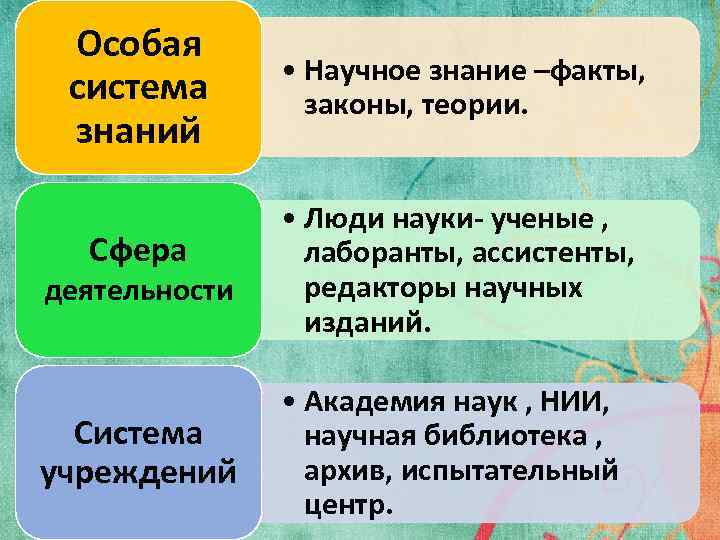 Особая система знаний

• Научное знание –факты, законы, теории.

Сфера деятельности

• Люди науки- ученые , лаборанты, ассистенты, редакторы научных изданий.

Система учреждений

• Академия наук , НИИ, научная библиотека , архив, испытательный центр.